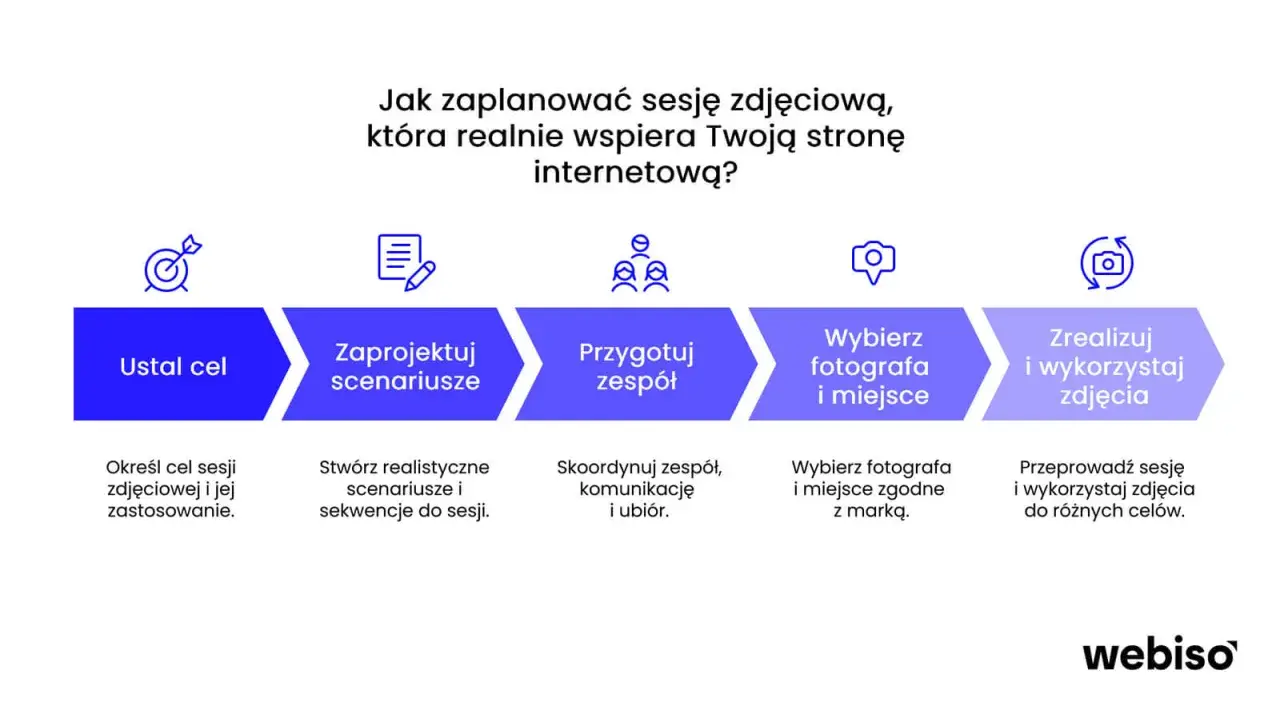 Jak zaplanować sesję zdjęciową, która realnie wspiera Twoją stronę internetową?

Ustal cel

Zaprojektuj scenariusze

Przygotuj zespół

Wybierz fotografa i miejsce

Zrealizuj i wykorzystaj zdjęcia

Określ cel sesji zdjęciowej i jej zastosowanie.

Stwórz realistyczne scenariusze i sekwencje do sesji.

Skoordynuj zespół, komunikację i ubiór.

Wybierz fotografa i miejsce zgodne z marką.

Przeprowadź sesję i wykorzystaj zdjęcia do różnych celów.

webiso